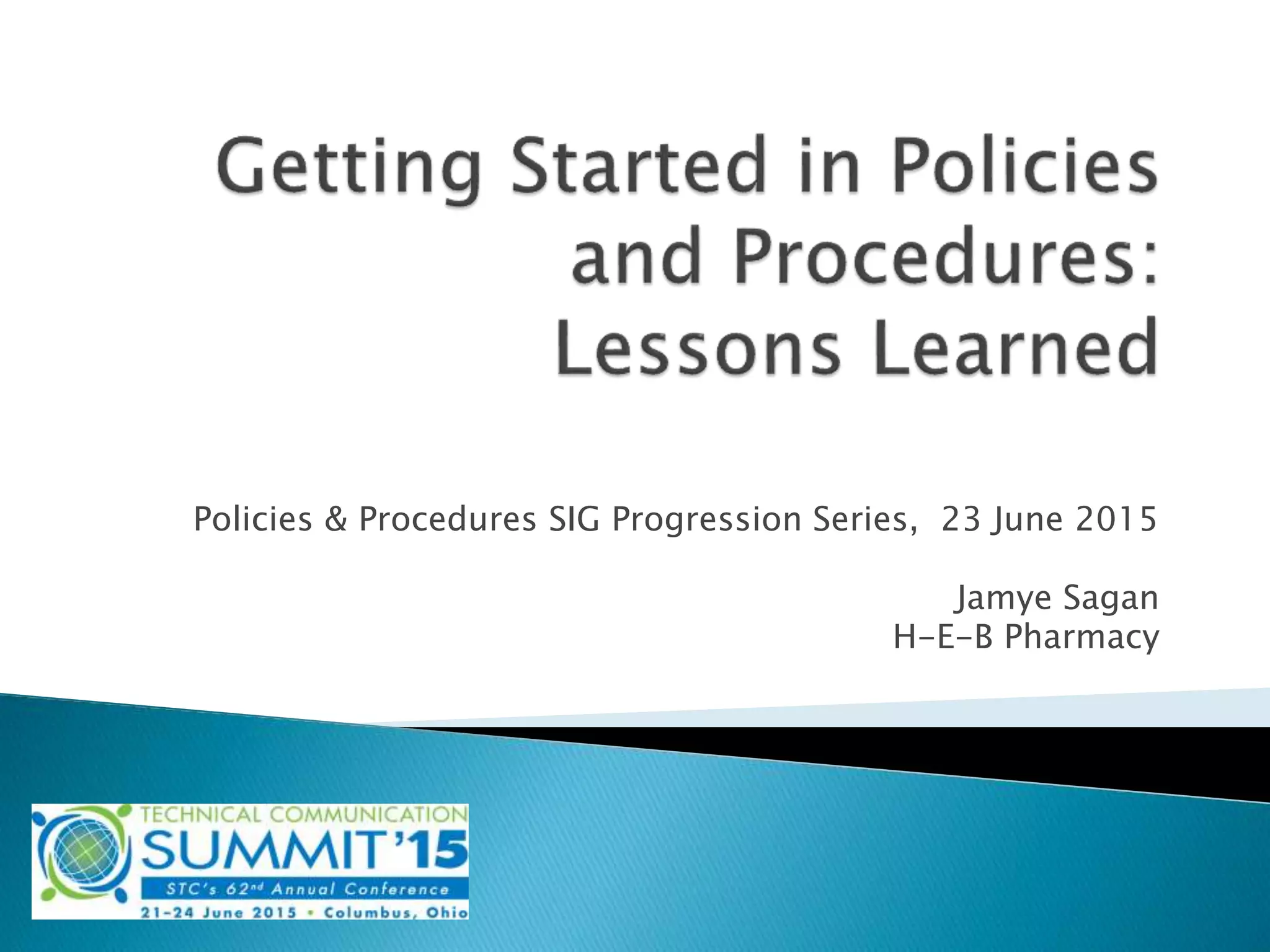 Getting Started in Policies and Procedures: Lessons Learned

Policies & Procedures SIG Progression Series, 23 June 2015

Jamye Sagan
H-E-B Pharmacy

TECHNICAL COMMUNICATION
SUMMIT '15
STC's 62nd Annual Conference
21-24 June 2015 • Columbus, Ohio